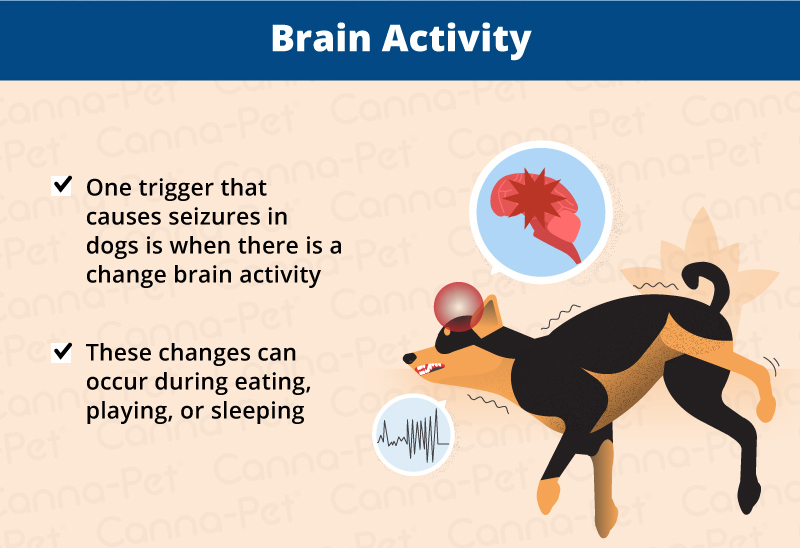 Brain Activity

✔ One trigger that causes seizures in dogs is when there is a change brain activity

✔ These changes can occur during eating, playing, or sleeping

Canna-Pet